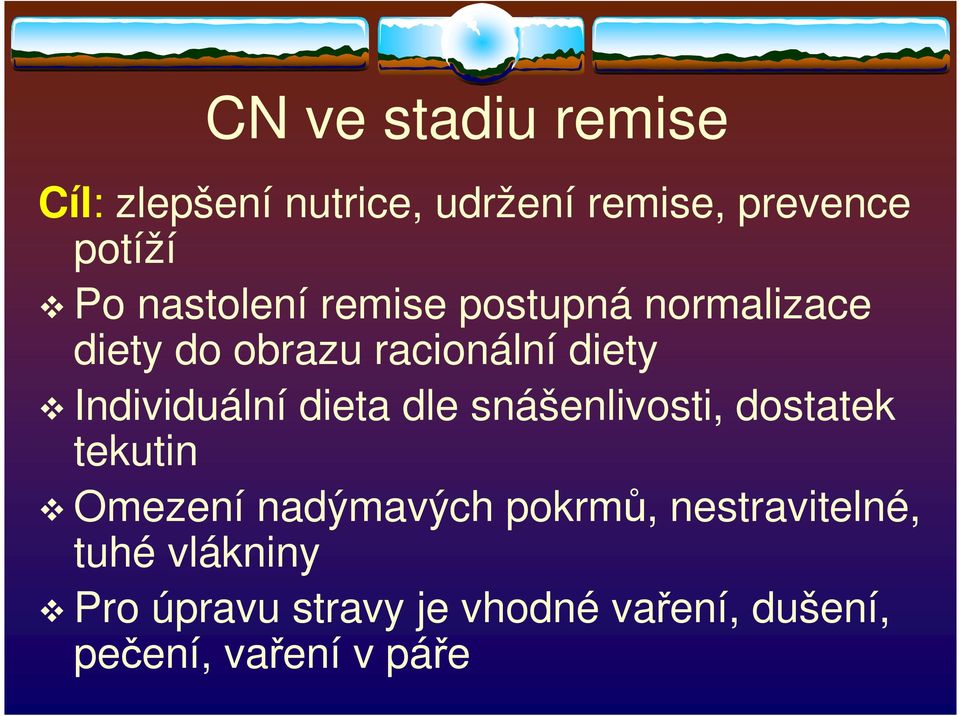 CN ve stadiu remise

Cíl: zlepšení nutrice, udržení remise, prevence potíží

❖ Po nastolení remise postupná normalizace diety do obrazu racionální diety

❖ Individuální dieta dle snášenlivosti, dostatek tekutin

❖ Omezení nadýmavých pokrmů, nestravitelné, tuhé vlákniny

❖ Pro úpravu stravy je vhodné vaření, dušení, pečení, vaření v páře